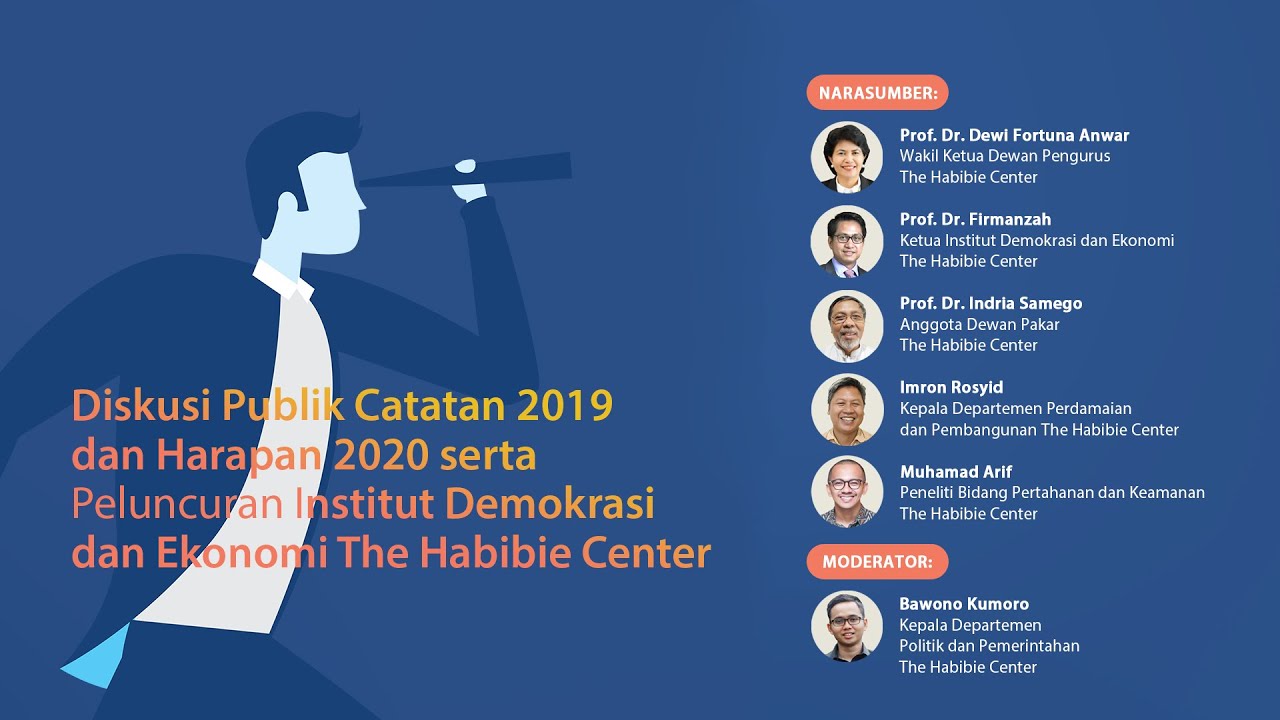 Diskusi Publik Catatan 2019 dan Harapan 2020 serta Peluncuran Institut Demokrasi dan Ekonomi The Habibie Center

NARASUMBER:

Prof. Dr. Dewi Fortuna Anwar
Wakil Ketua Dewan Pengurus
The Habibie Center

Prof. Dr. Firmanzah
Ketua Institut Demokrasi dan Ekonomi
The Habibie Center

Prof. Dr. Indria Samego
Anggota Dewan Pakar
The Habibie Center

Imron Rosyid
Kepala Departemen Perdamaian dan Pembangunan The Habibie Center

Muhamad Arif
Peneliti Bidang Pertahanan dan Keamanan
The Habibie Center

MODERATOR:

Bawono Kumoro
Kepala Departemen
Politik dan Pemerintahan
The Habibie Center